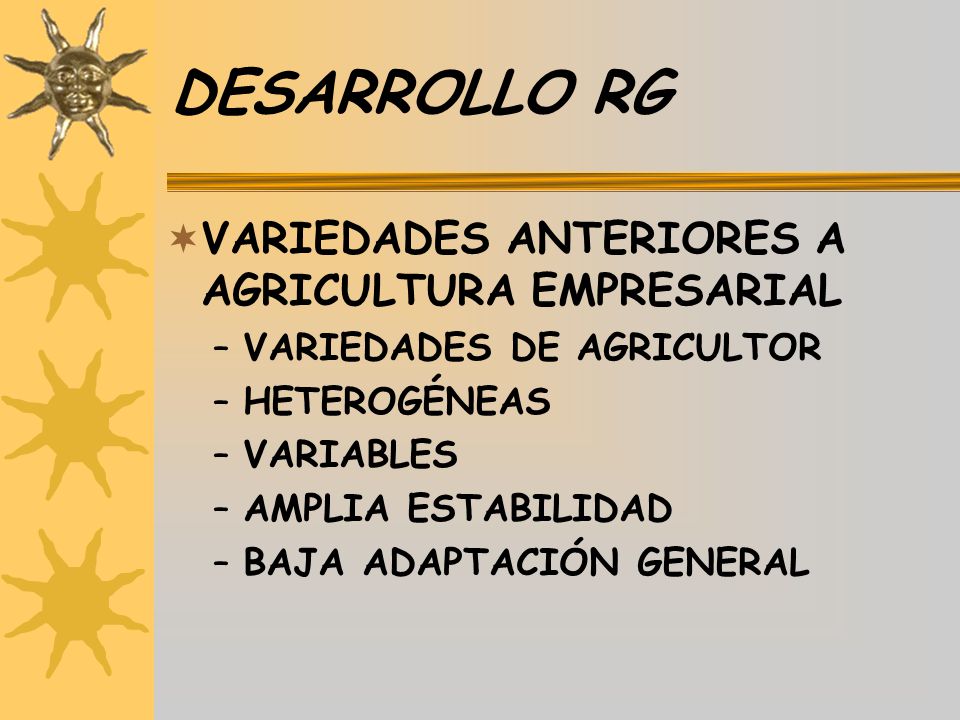 DESARROLLO RG

VARIEDADES ANTERIORES A AGRICULTURA EMPRESARIAL
– VARIEDADES DE AGRICULTOR
– HETEROGÉNEAS
– VARIABLES
– AMPLIA ESTABILIDAD
– BAJA ADAPTACIÓN GENERAL